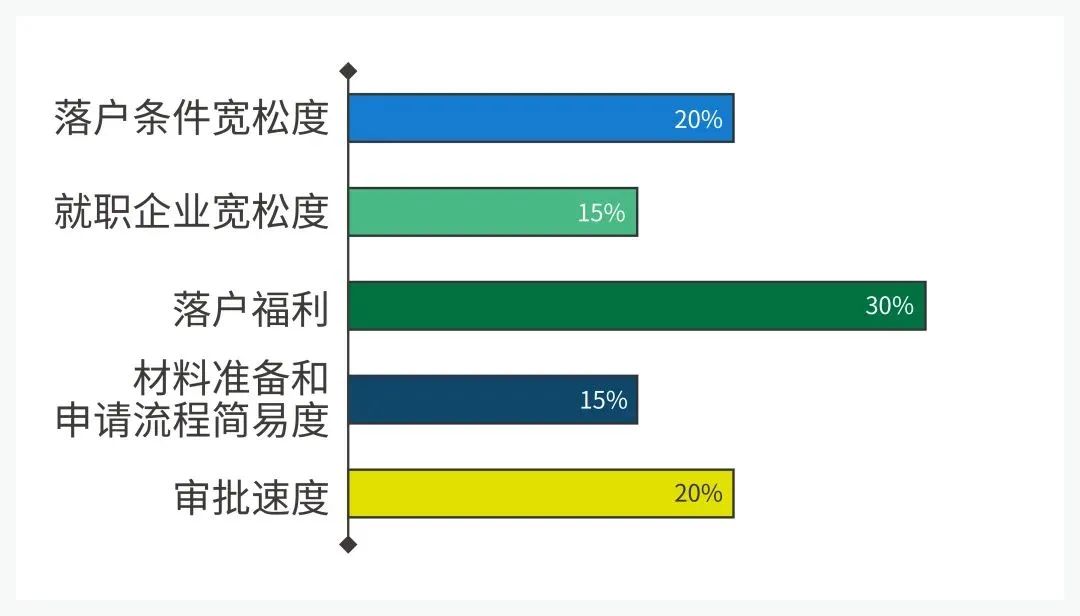 落户条件宽松度 20%

就职企业宽松度 15%

落户福利 30%

材料准备和申请流程简易度 15%

审批速度 20%